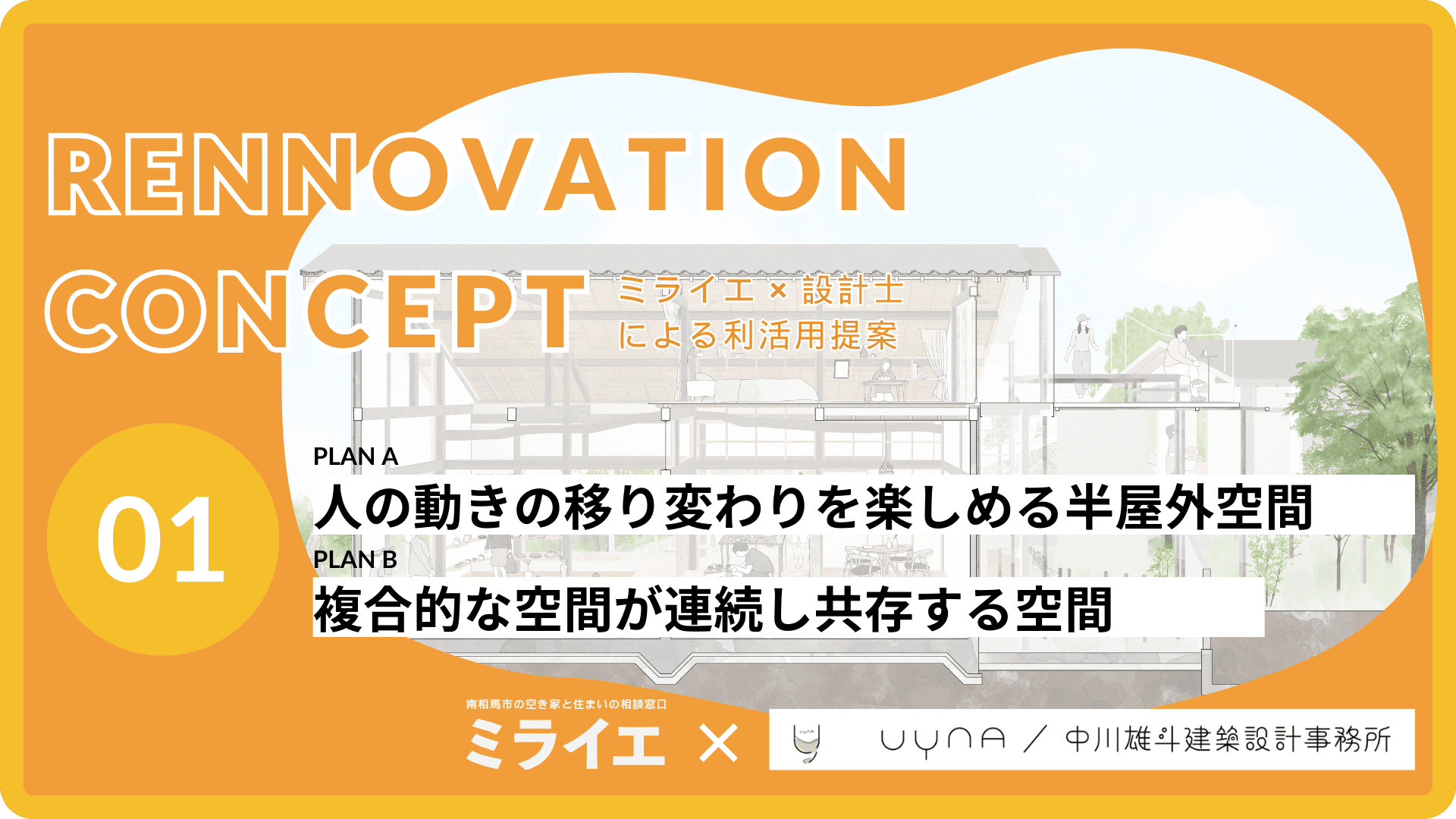 RENNOVATION CONCEPT

ミライエ × 設計士
による利活用提案

01

PLAN A
人の動きの移り変わりを楽しめる半屋外空間

PLAN B
複合的な空間が連続し共存する空間

南相馬市の空き家と住まいの相談窓口
ミライエ ×

UYNA / 中川雄斗建築設計事務所